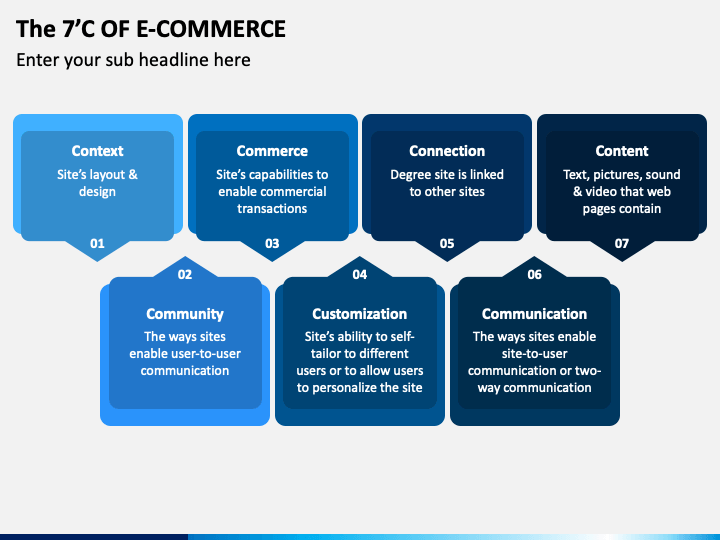 The 7’C OF E-COMMERCE

Enter your sub headline here

Context
Site’s layout & design
01

Commerce
Site’s capabilities to enable commercial transactions
03

Connection
Degree site is linked to other sites
05

Content
Text, pictures, sound & video that web pages contain
07

02
Community
The ways sites enable user-to-user communication

04
Customization
Site’s ability to self-tailor to different users or to allow users to personalize the site

06
Communication
The ways sites enable site-to-user communication or two-way communication